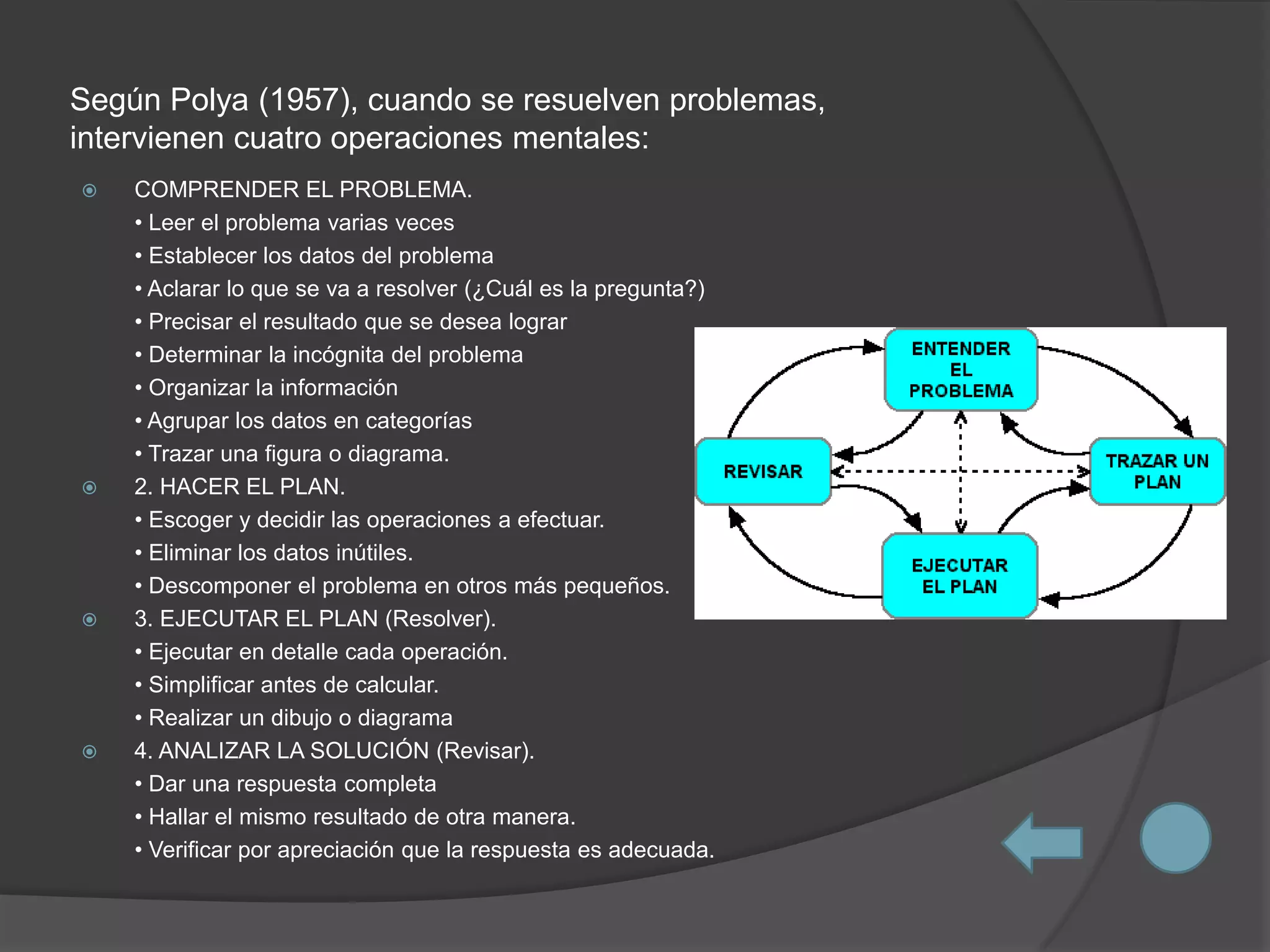 Según Polya (1957), cuando se resuelven problemas, intervienen cuatro operaciones mentales:

COMPRENDER EL PROBLEMA.
• Leer el problema varias veces
• Establecer los datos del problema
• Aclarar lo que se va a resolver (¿Cuál es la pregunta?)
• Precisar el resultado que se desea lograr
• Determinar la incógnita del problema
• Organizar la información
• Agrupar los datos en categorías
• Trazar una figura o diagrama.

2. HACER EL PLAN.
• Escoger y decidir las operaciones a efectuar.
• Eliminar los datos inútiles.
• Descomponer el problema en otros más pequeños.

3. EJECUTAR EL PLAN (Resolver).
• Ejecutar en detalle cada operación.
• Simplificar antes de calcular.
• Realizar un dibujo o diagrama

4. ANALIZAR LA SOLUCIÓN (Revisar).
• Dar una respuesta completa
• Hallar el mismo resultado de otra manera.
• Verificar por apreciación que la respuesta es adecuada.

ENTENDER EL PROBLEMA

REVISAR

TRAZAR UN PLAN

EJECUTAR EL PLAN